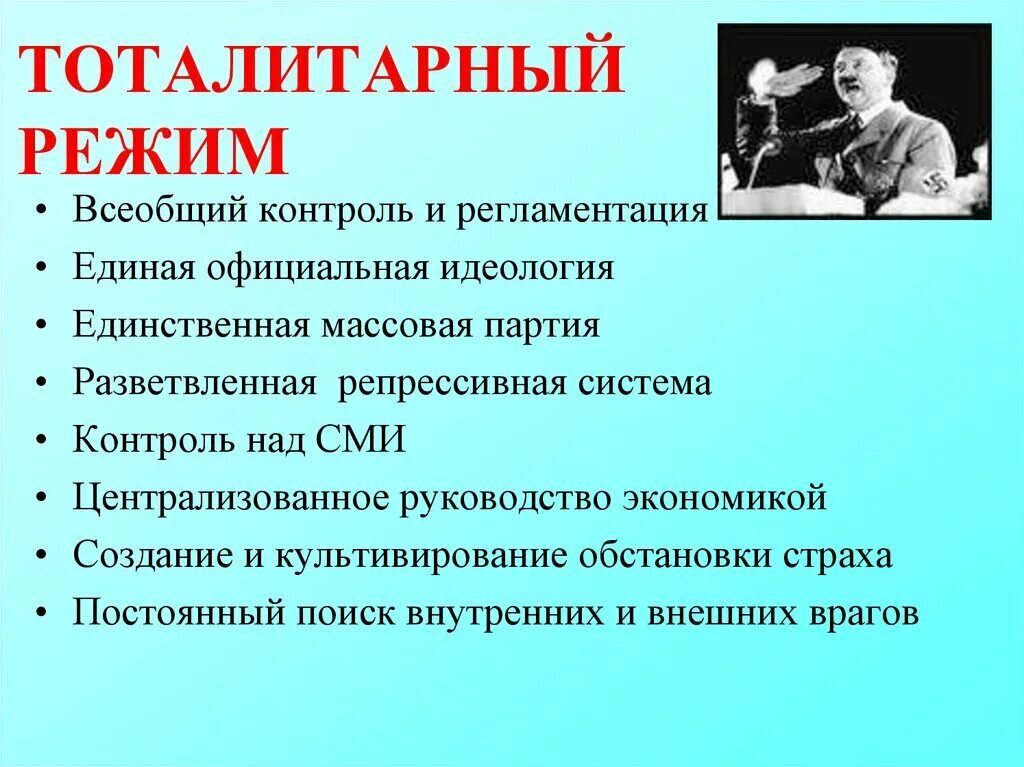 ТОТАЛИТАРНЫЙ РЕЖИМ

• Всеобщий контроль и регламентация
• Единая официальная идеология
• Единственная массовая партия
• Разветвленная репрессивная система
• Контроль над СМИ
• Централизованное руководство экономикой
• Создание и культивирование обстановки страха
• Постоянный поиск внутренних и внешних врагов